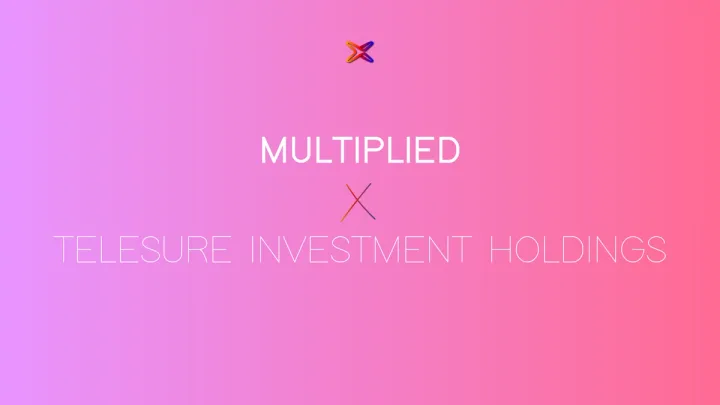 MULTIPLIED

X

TELESURE INVESTMENT HOLDINGS